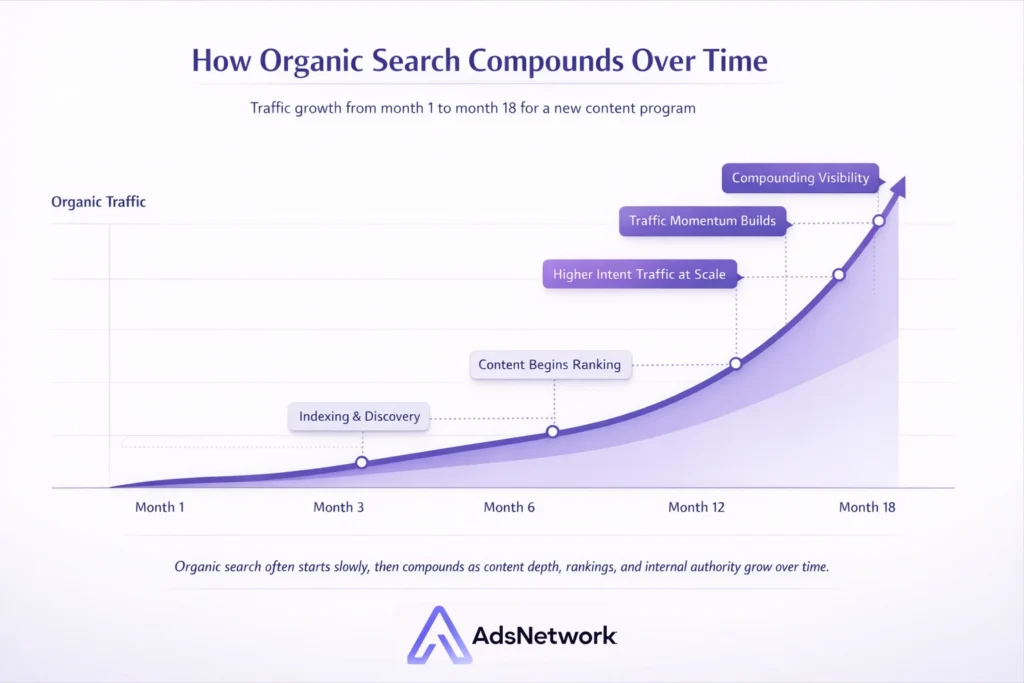 How Organic Search Compounds Over Time

Traffic growth from month 1 to month 18 for a new content program

Organic Traffic

Compounding Visibility

Traffic Momentum Builds

Higher Intent Traffic at Scale

Content Begins Ranking

Indexing & Discovery

Month 1

Month 3

Month 6

Month 12

Month 18

Organic search often starts slowly, then compounds as content depth, rankings, and internal authority grow over time.

AdsNetwork